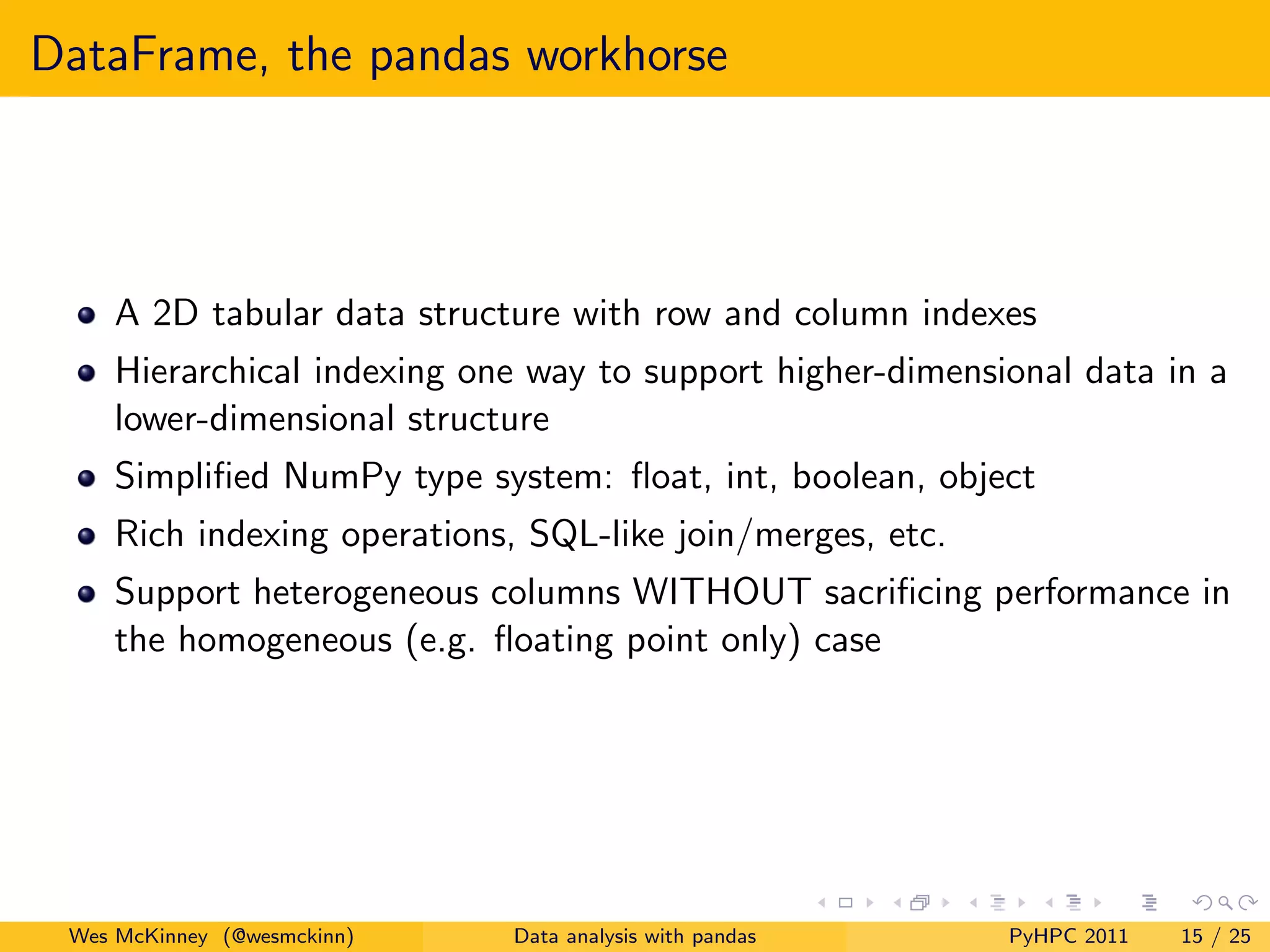 DataFrame, the pandas workhorse

- A 2D tabular data structure with row and column indexes
- Hierarchical indexing one way to support higher-dimensional data in a lower-dimensional structure
- Simplified NumPy type system: float, int, boolean, object
- Rich indexing operations, SQL-like join/merges, etc.
- Support heterogeneous columns WITHOUT sacrificing performance in the homogeneous (e.g. floating point only) case

Wes McKinney (@wesmckinn) Data analysis with pandas PyHPC 2011 15 / 25